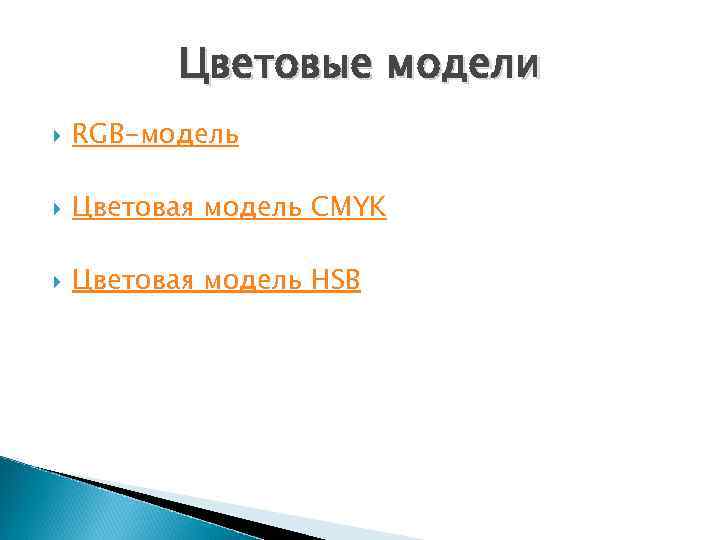 Цветовые модели

RGB-модель

Цветовая модель CMYK

Цветовая модель HSB